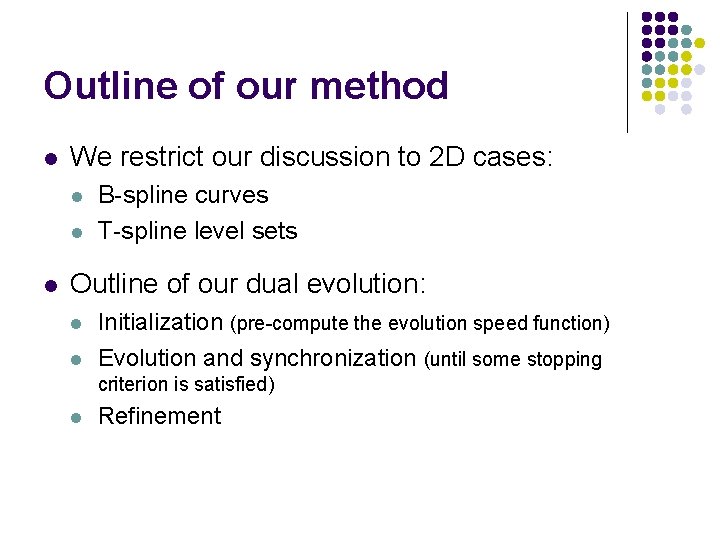 Outline of our method

- We restrict our discussion to 2D cases:
  - B-spline curves
  - T-spline level sets
- Outline of our dual evolution:
  - Initialization (pre-compute the evolution speed function)
  - Evolution and synchronization (until some stopping criterion is satisfied)
  - Refinement